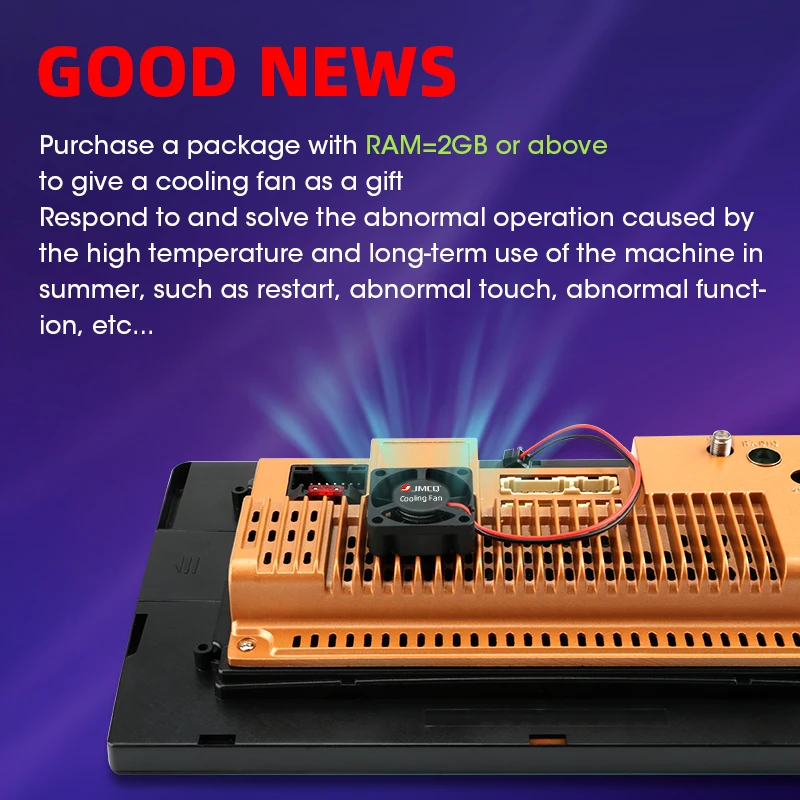 GOOD NEWS

Purchase a package with RAM=2GB or above
to give a cooling fan as a gift
Respond to and solve the abnormal operation caused by the high temperature and long-term use of the machine in summer, such as restart, abnormal touch, abnormal function, etc...

JMCQ
Cooling Fan

RADIO